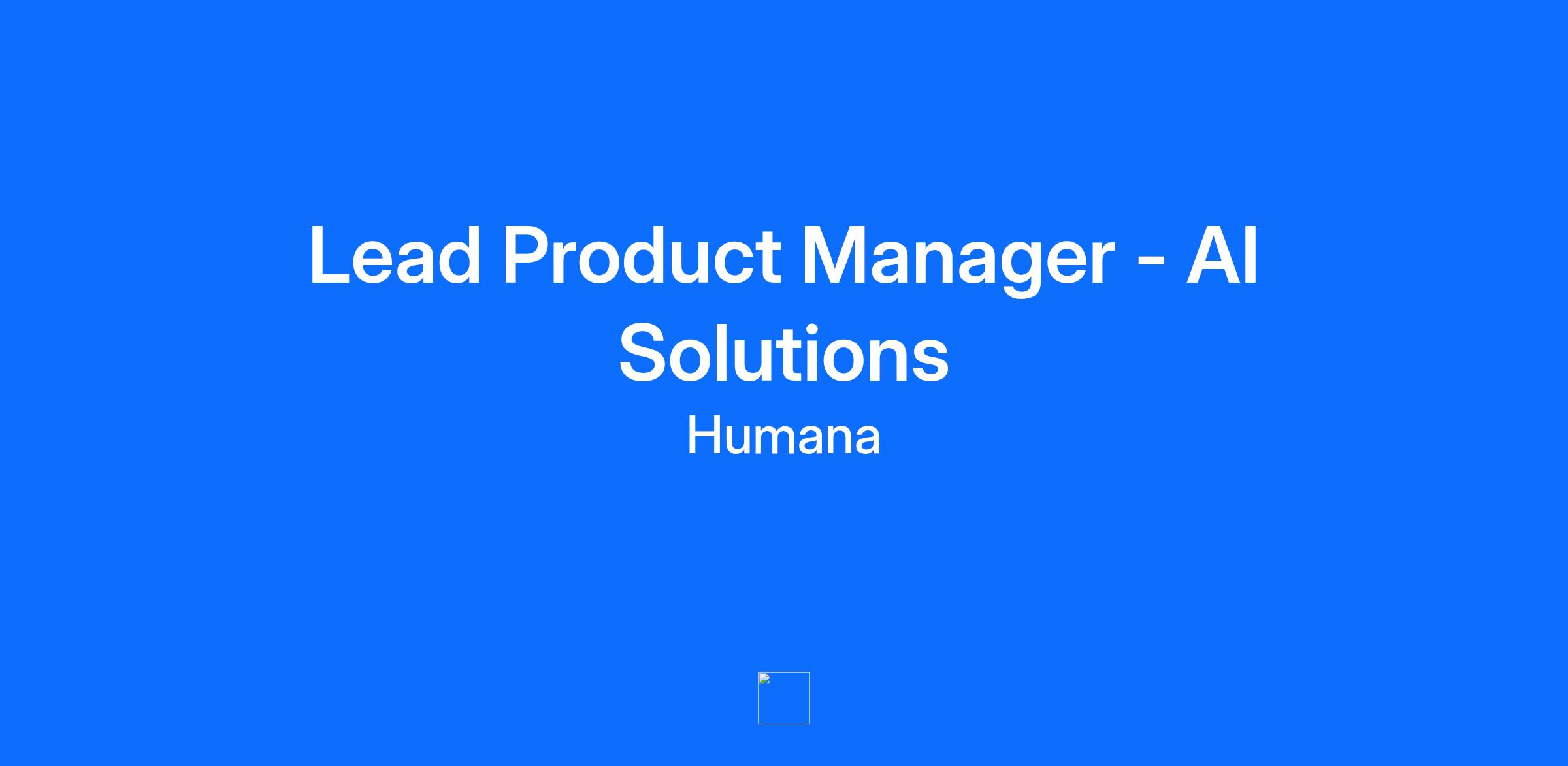 Lead Product Manager - AI Solutions

Humana